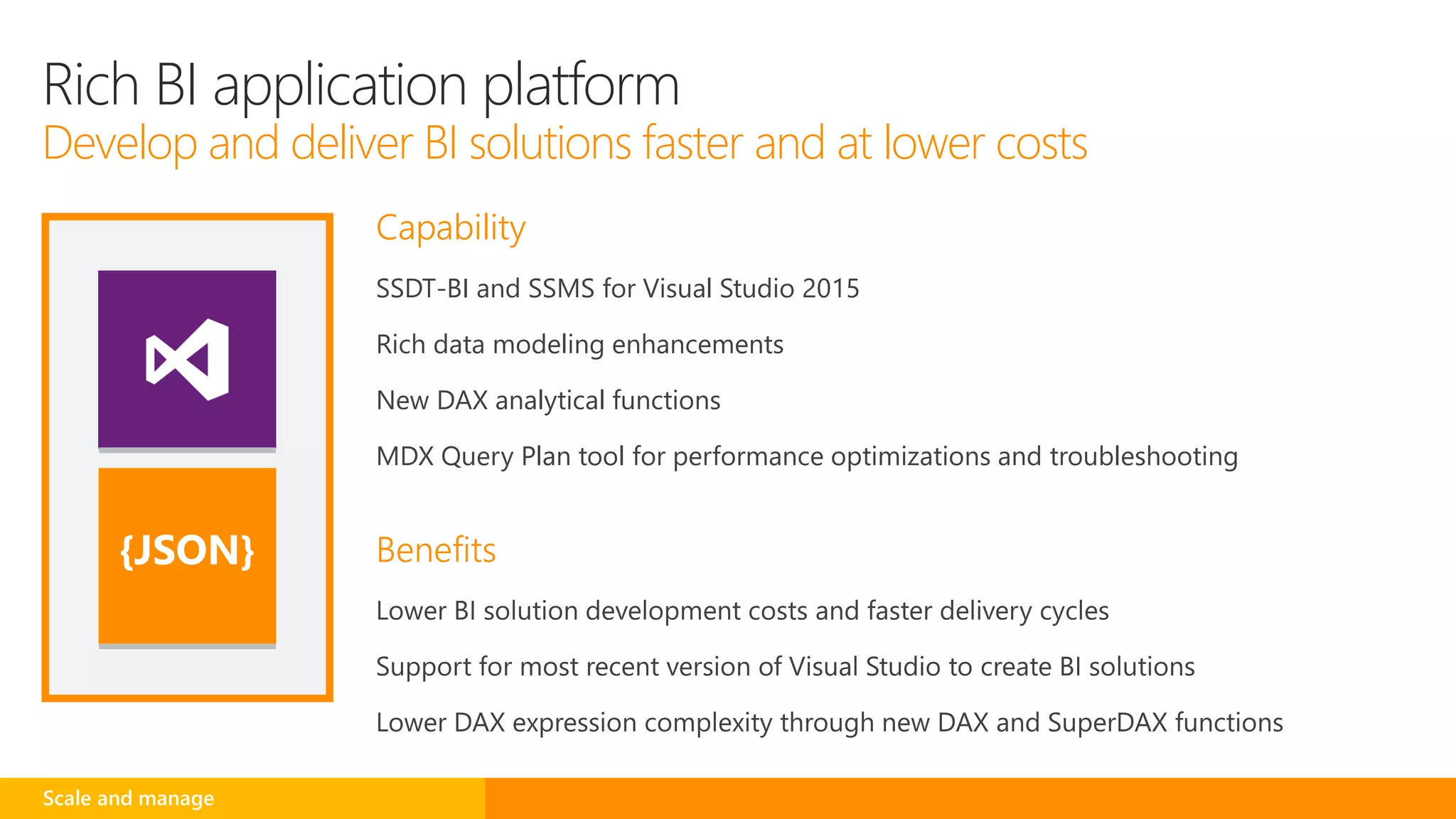 Rich BI application platform
Develop and deliver BI solutions faster and at lower costs

{JSON}

Capability

SSDT-BI and SSMS for Visual Studio 2015

Rich data modeling enhancements

New DAX analytical functions

MDX Query Plan tool for performance optimizations and troubleshooting

Benefits

Lower BI solution development costs and faster delivery cycles

Support for most recent version of Visual Studio to create BI solutions

Lower DAX expression complexity through new DAX and SuperDAX functions

Scale and manage